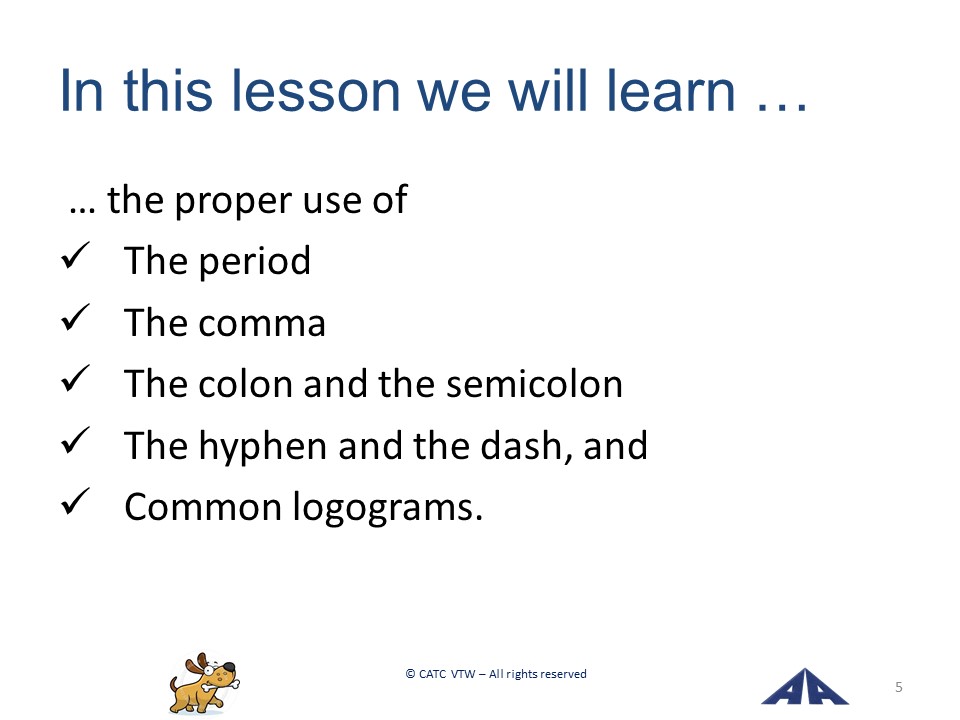 In this lesson we will learn …

… the proper use of

✓ The period

✓ The comma

✓ The colon and the semicolon

✓ The hyphen and the dash, and

✓ Common logograms.

© CATC VTW – All rights reserved

5